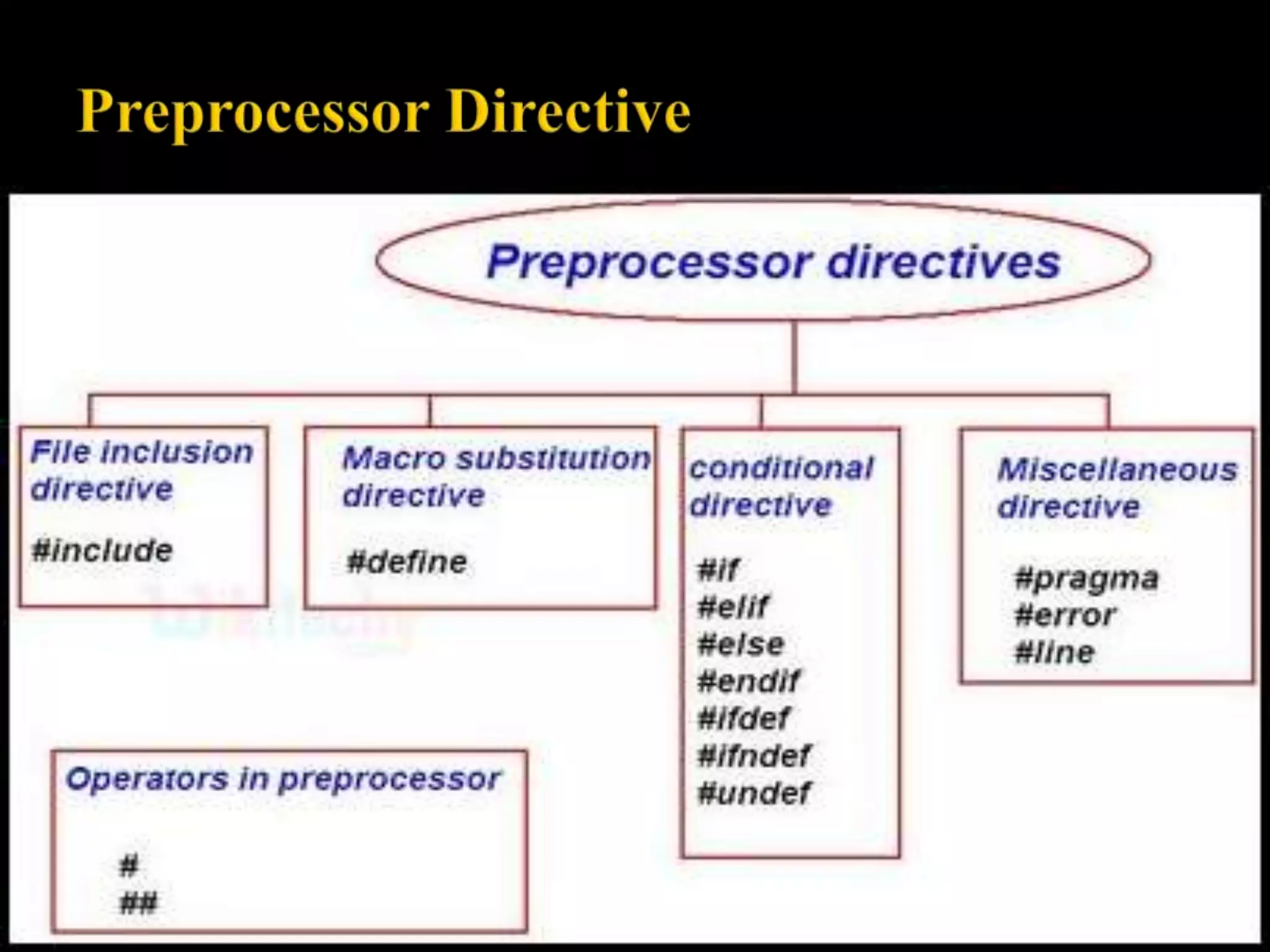 Preprocessor Directive

Preprocessor directives

File inclusion directive

#include

Macro substitution directive

#define

conditional directive

#if
#elif
#else
#endif
#ifdef
#ifndef
#undef

Miscellaneous directive

#pragma
#error
#line

Operators in preprocessor

#
##